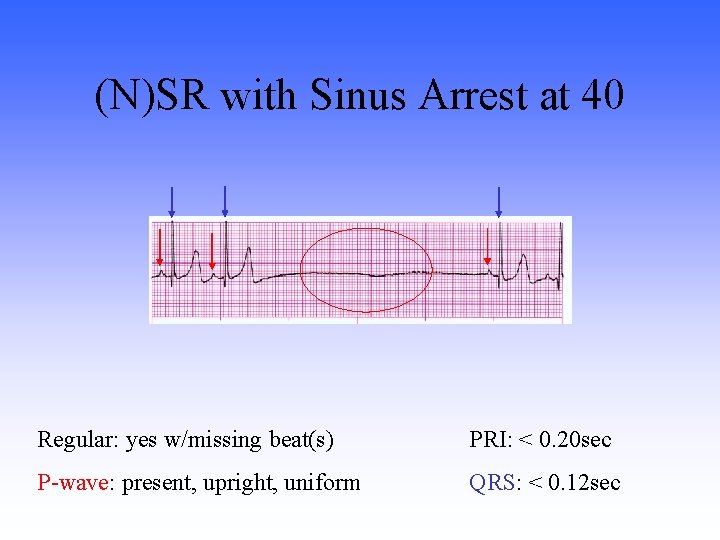 (N)SR with Sinus Arrest at 40

Regular: yes w/missing beat(s)

P-wave: present, upright, uniform

PRI: < 0.20sec

QRS: < 0.12sec